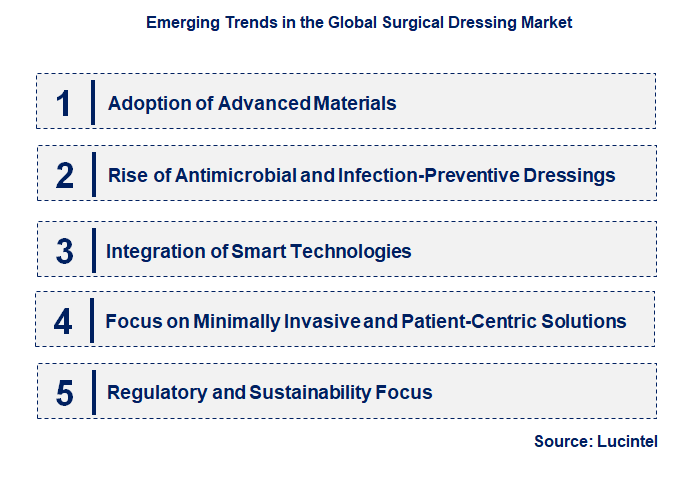 Emerging Trends in the Global Surgical Dressing Market

1 Adoption of Advanced Materials

2 Rise of Antimicrobial and Infection-Preventive Dressings

3 Integration of Smart Technologies

4 Focus on Minimally Invasive and Patient-Centric Solutions

5 Regulatory and Sustainability Focus

Source: Lucintel